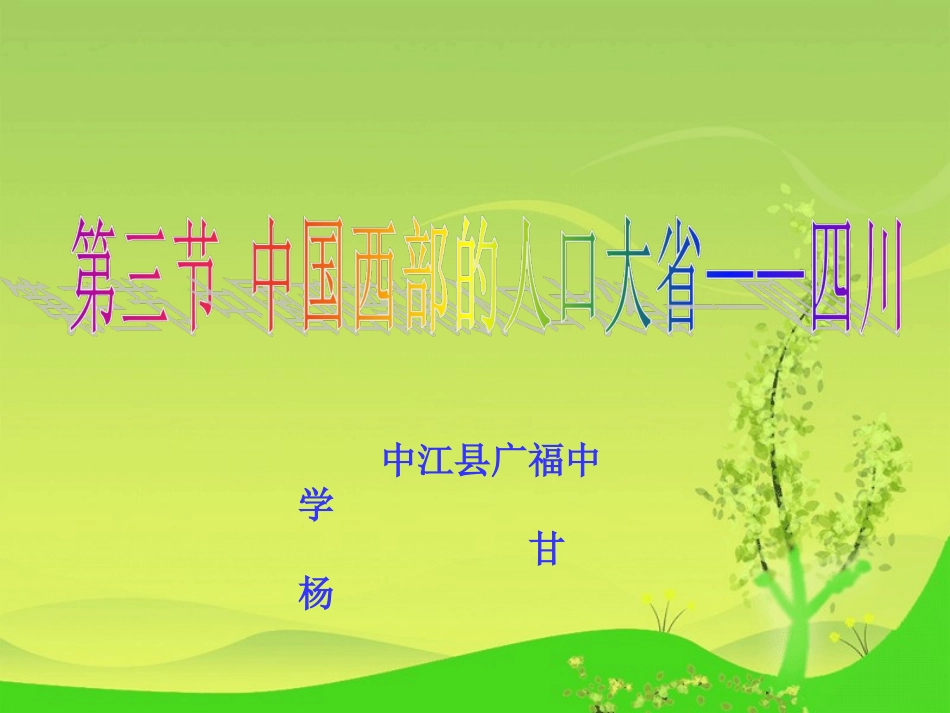 第三节 中国西部的人口大省——四川

中江县广福中学

甘杨